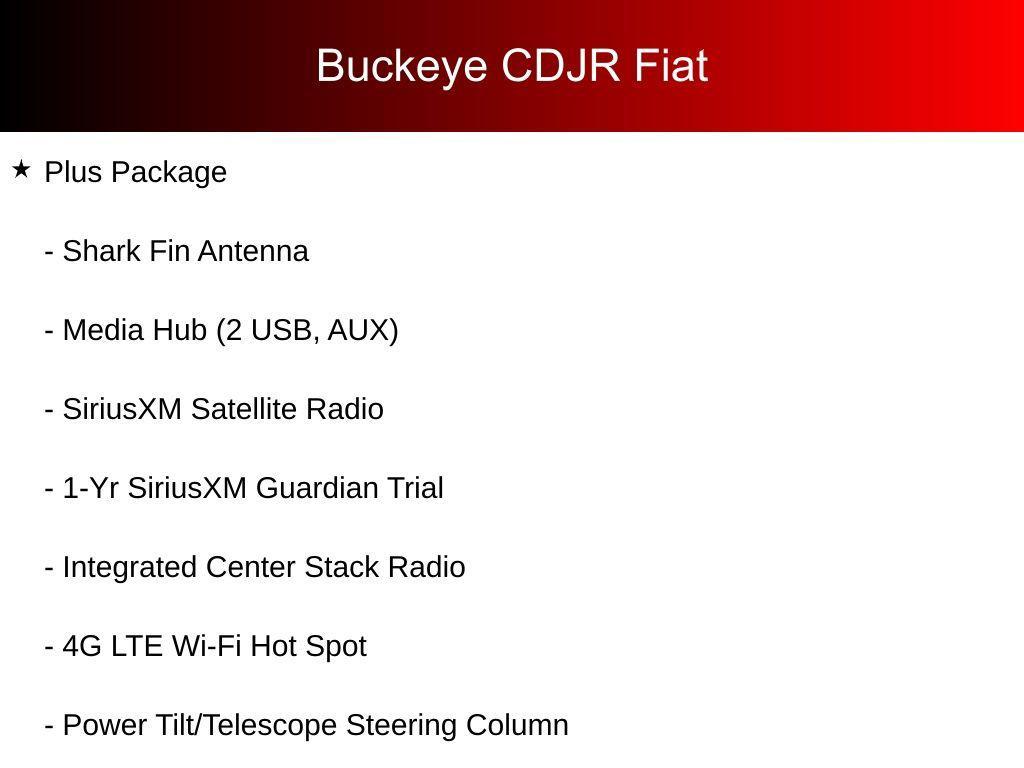 Buckeye CDJR Fiat

★ Plus Package

- Shark Fin Antenna

- Media Hub (2 USB, AUX)

- SiriusXM Satellite Radio

- 1-Yr SiriusXM Guardian Trial

- Integrated Center Stack Radio

- 4G LTE Wi-Fi Hot Spot

- Power Tilt/Telescope Steering Column